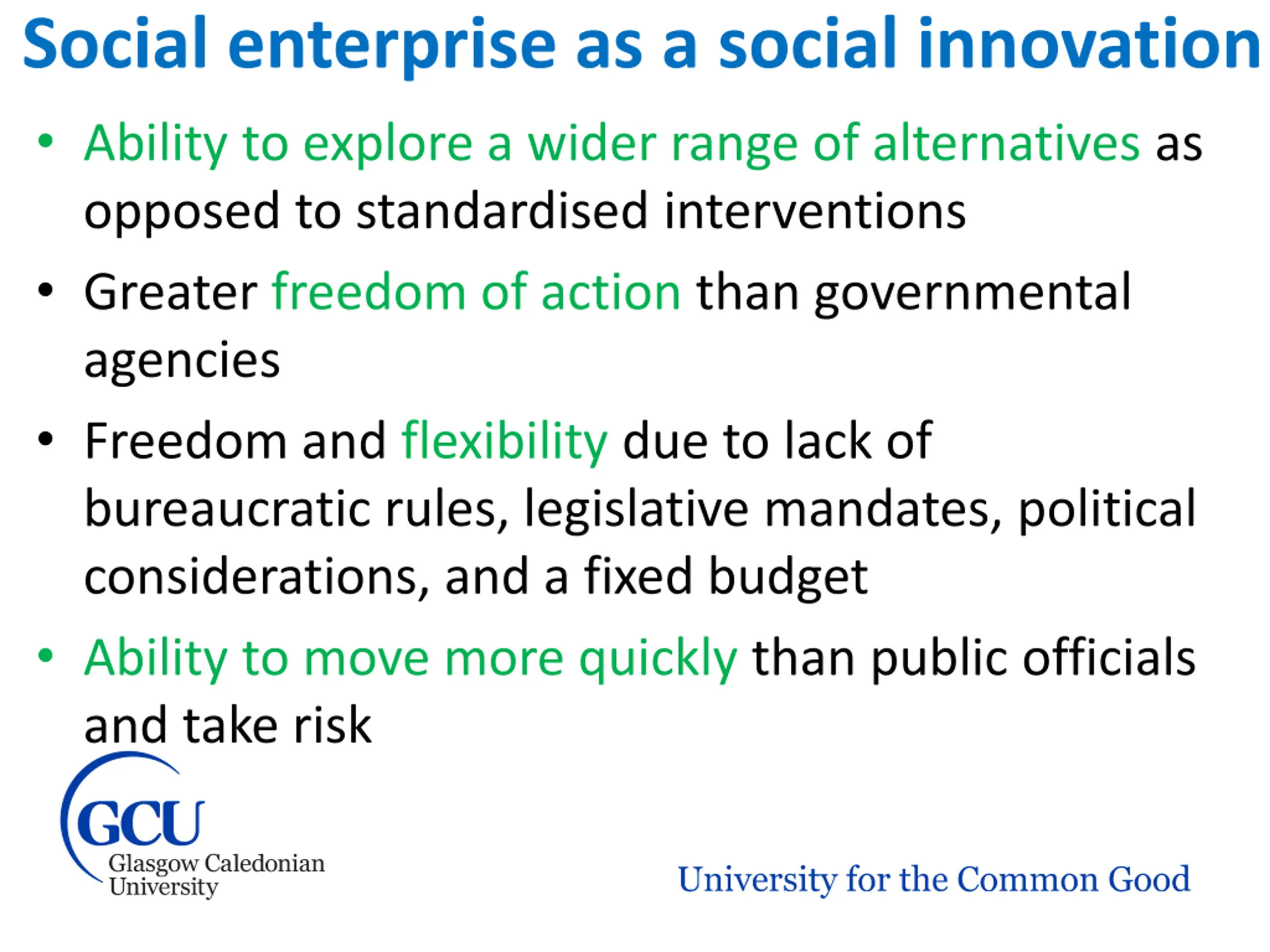 Social enterprise as a social innovation

• Ability to explore a wider range of alternatives as opposed to standardised interventions

• Greater freedom of action than governmental agencies

• Freedom and flexibility due to lack of bureaucratic rules, legislative mandates, political considerations, and a fixed budget

• Ability to move more quickly than public officials and take risk

GCU
Glasgow Caledonian University

University for the Common Good